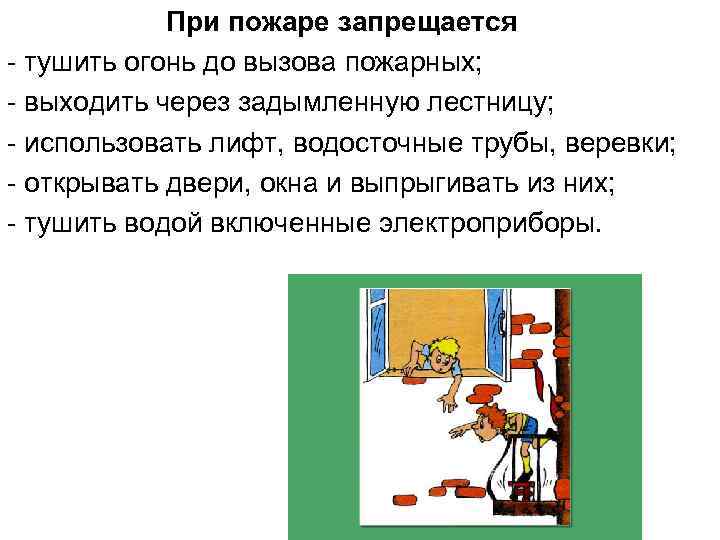 При пожаре запрещается
- тушить огонь до вызова пожарных;
- выходить через задымленную лестницу;
- использовать лифт, водосточные трубы, веревки;
- открывать двери, окна и выпрыгивать из них;
- тушить водой включенные электроприборы.